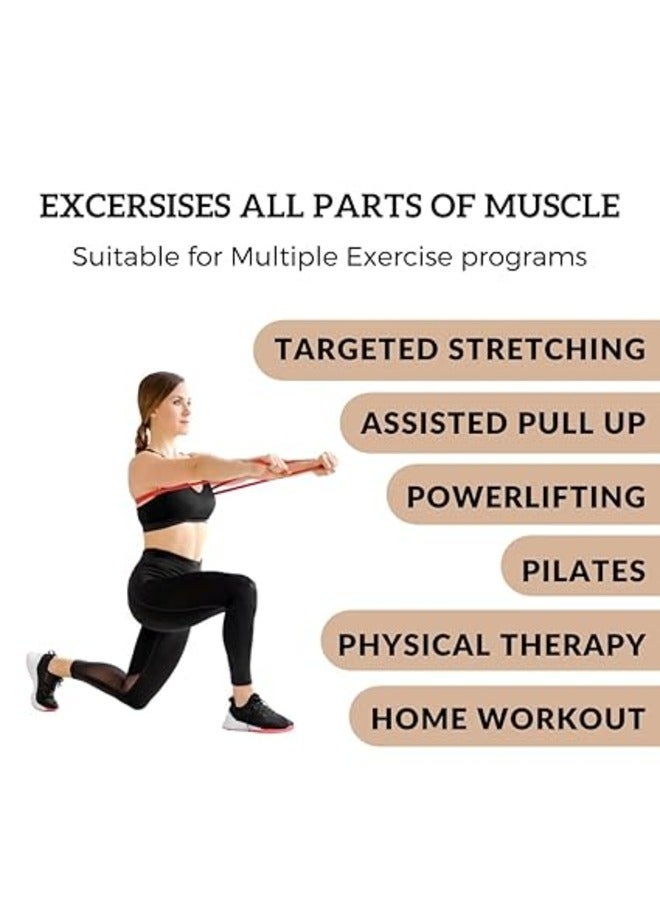 EXCERSISES ALL PARTS OF MUSCLE

Suitable for Multiple Exercise programs

TARGETED STRETCHING

ASSISTED PULL UP

POWERLIFTING

PILATES

PHYSICAL THERAPY

HOME WORKOUT